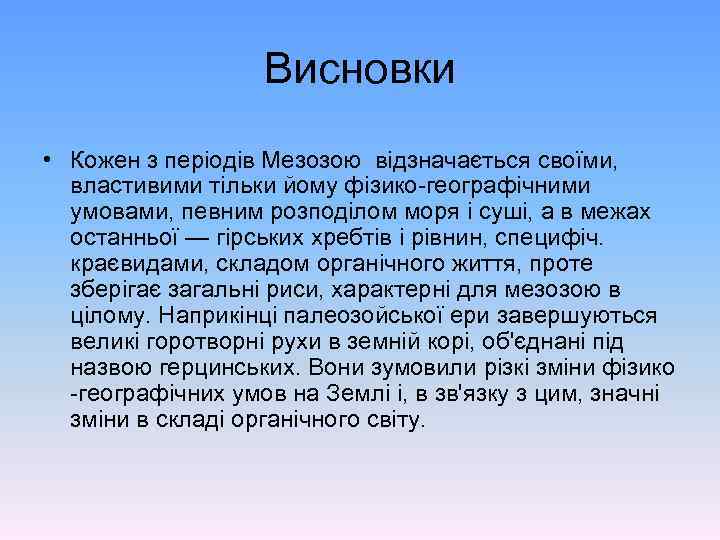 Висновки

• Кожен з періодів Мезозою відзначається своїми, властивими тільки йому фізико-географічними умовами, певним розподілом моря і суші, а в межах останньої — гірських хребтів і рівнин, специфіч. краєвидами, складом органічного життя, проте зберігає загальні риси, характерні для мезозою в цілому. Наприкінці палеозойської ери завершуються великі горотворні рухи в земній корі, об'єднані під назвою герцинських. Вони зумовили різкі зміни фізико -географічних умов на Землі і, в зв'язку з цим, значні зміни в складі органічного світу.